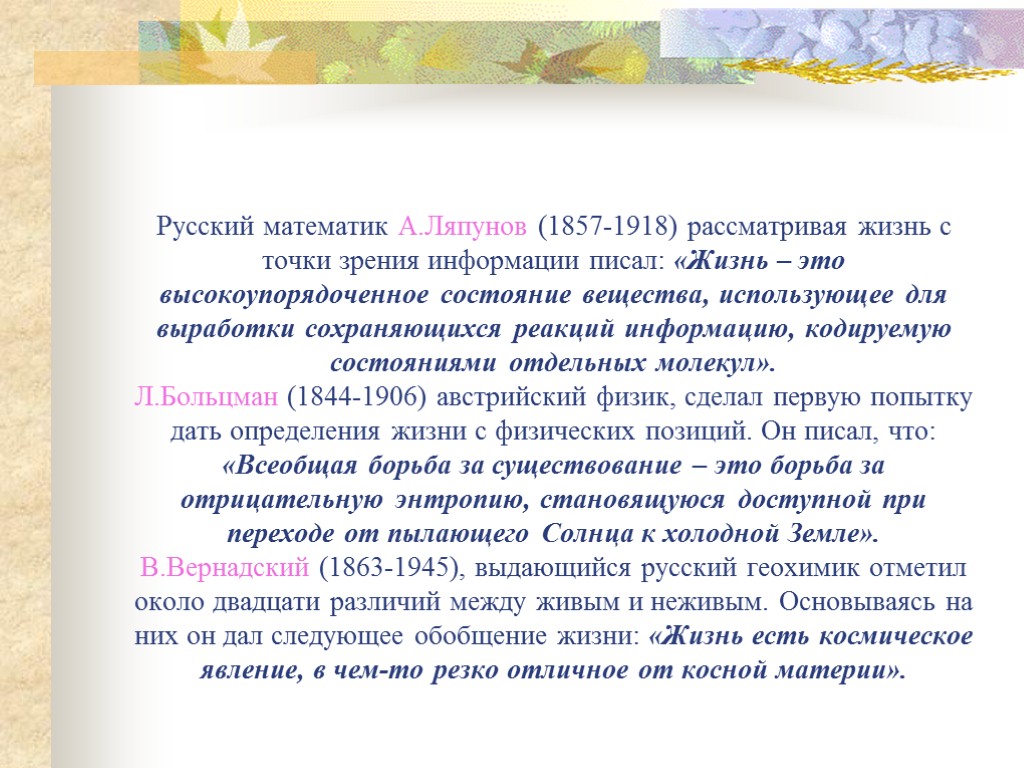 Русский математик А.Ляпунов (1857-1918) рассматривая жизнь с точки зрения информации писал: «Жизнь – это высокоупорядоченное состояние вещества, использующее для выработки сохраняющихся реакций информацию, кодируемую состояниями отдельных молекул».
Л.Больцман (1844-1906) австрийский физик, сделал первую попытку дать определения жизни с физических позиций. Он писал, что: «Всеобщая борьба за существование – это борьба за отрицательную энтропию, становящуюся доступной при переходе от пылающего Солнца к холодной Земле».
В.Вернадский (1863-1945), выдающийся русский геохимик отметил около двадцати различий между живым и неживым. Основываясь на них он дал следующее обобщение жизни: «Жизнь есть космическое явление, в чем-то резко отличное от косной материи».